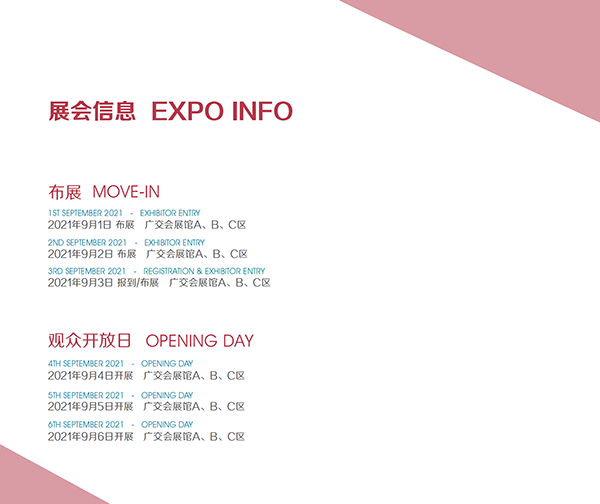 展会信息 EXPO INFO

布展 MOVE-IN

1ST SEPTEMBER 2021 - EXHIBITOR ENTRY
2021年9月1日 布展 广交会展馆A、B、C区

2ND SEPTEMBER 2021 - EXHIBITOR ENTRY
2021年9月2日 布展 广交会展馆A、B、C区

3RD SEPTEMBER 2021 - REGISTRATION & EXHIBITOR ENTRY
2021年9月3日 报到/布展 广交会展馆A、B、C区

观众开放日 OPENING DAY

4TH SEPTEMBER 2021 - OPENING DAY
2021年9月4日开展 广交会展馆A、B、C区

5TH SEPTEMBER 2021 - OPENING DAY
2021年9月5日开展 广交会展馆A、B、C区

6TH SEPTEMBER 2021 - OPENING DAY
2021年9月6日开展 广交会展馆A、B、C区